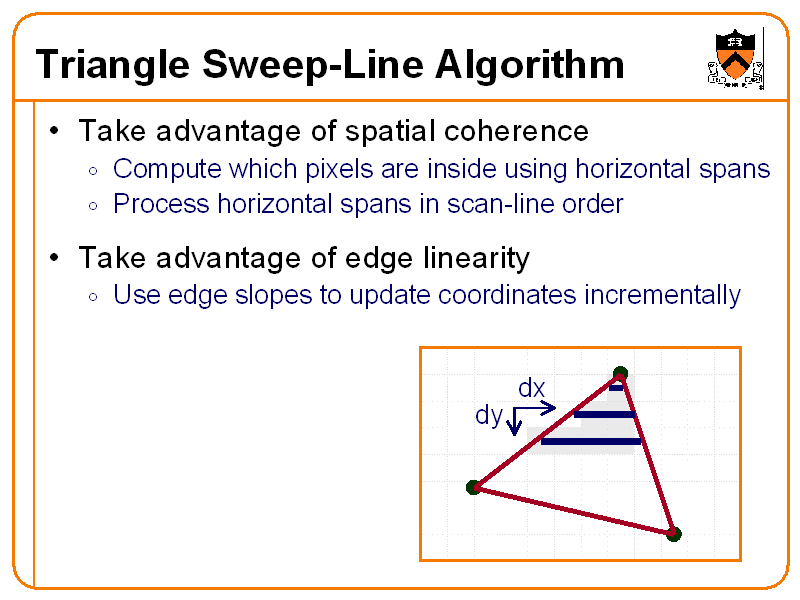 Triangle Sweep-Line Algorithm

• Take advantage of spatial coherence
    ◦ Compute which pixels are inside using horizontal spans
    ◦ Process horizontal spans in scan-line order

• Take advantage of edge linearity
    ◦ Use edge slopes to update coordinates incrementally

dx
dy